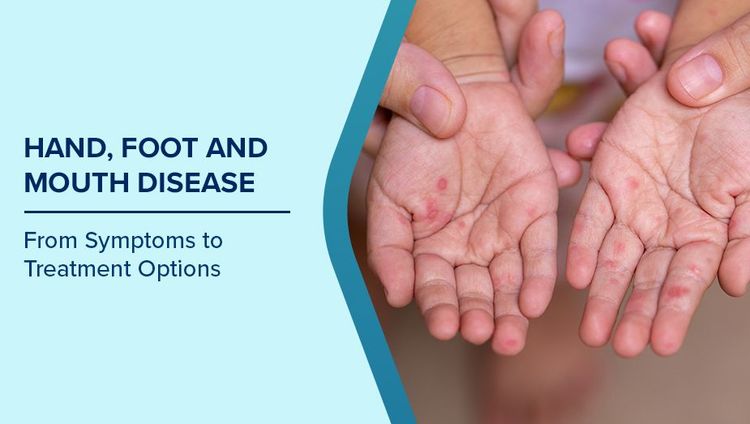 HAND, FOOT AND MOUTH DISEASE

From Symptoms to Treatment Options